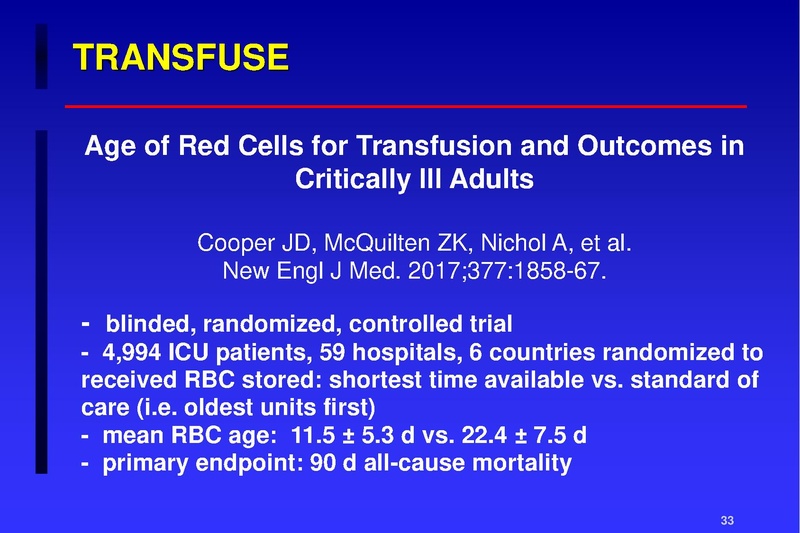 TRANSFUSE

Age of Red Cells for Transfusion and Outcomes in Critically Ill Adults

Cooper JD, McQuilten ZK, Nichol A, et al.
New Engl J Med. 2017;377:1858-67.

- blinded, randomized, controlled trial
- 4,994 ICU patients, 59 hospitals, 6 countries randomized to received RBC stored: shortest time available vs. standard of care (i.e. oldest units first)
- mean RBC age: 11.5 ± 5.3 d vs. 22.4 ± 7.5 d
- primary endpoint: 90 d all-cause mortality

33